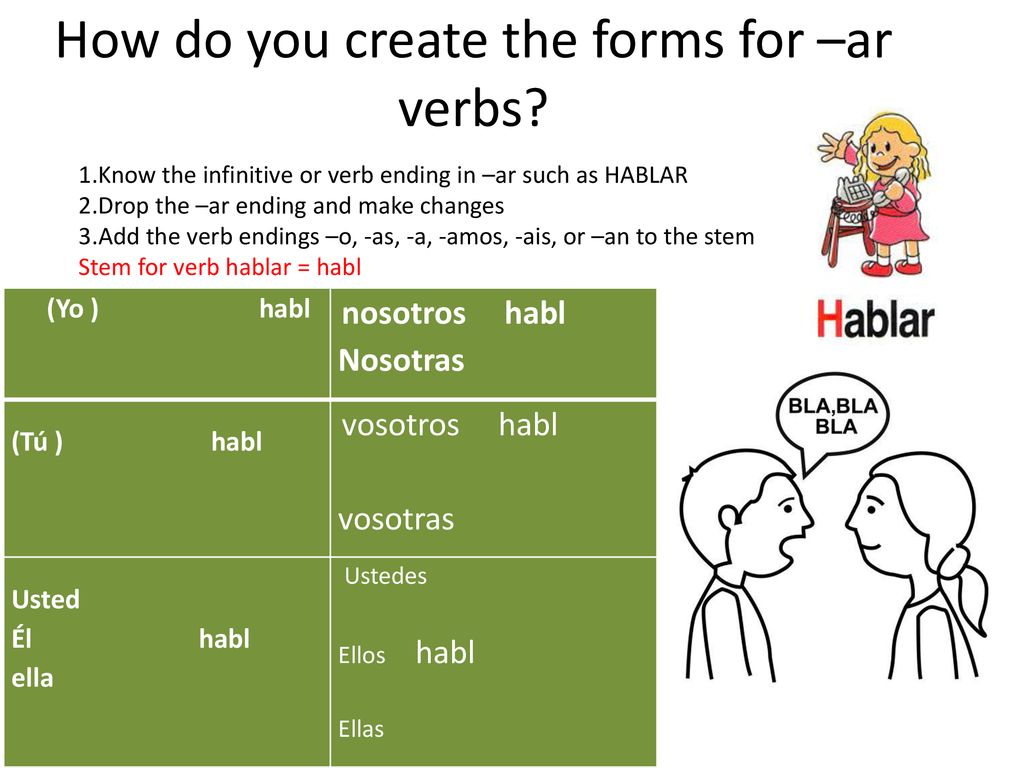 How do you create the forms for –ar verbs?

1.Know the infinitive or verb ending in –ar such as HABLAR
2.Drop the –ar ending and make changes
3.Add the verb endings –o, -as, -a, -amos, -ais, or –an to the stem
Stem for verb hablar = habl

| (Yo ) habl | nosotros habl Nosotras |
|---|---|
| (Tú ) habl | vosotros habl vosotras |
| Usted Él habl ella | Ustedes Ellos habl Ellas |

Hablar

BLA,BLA BLA